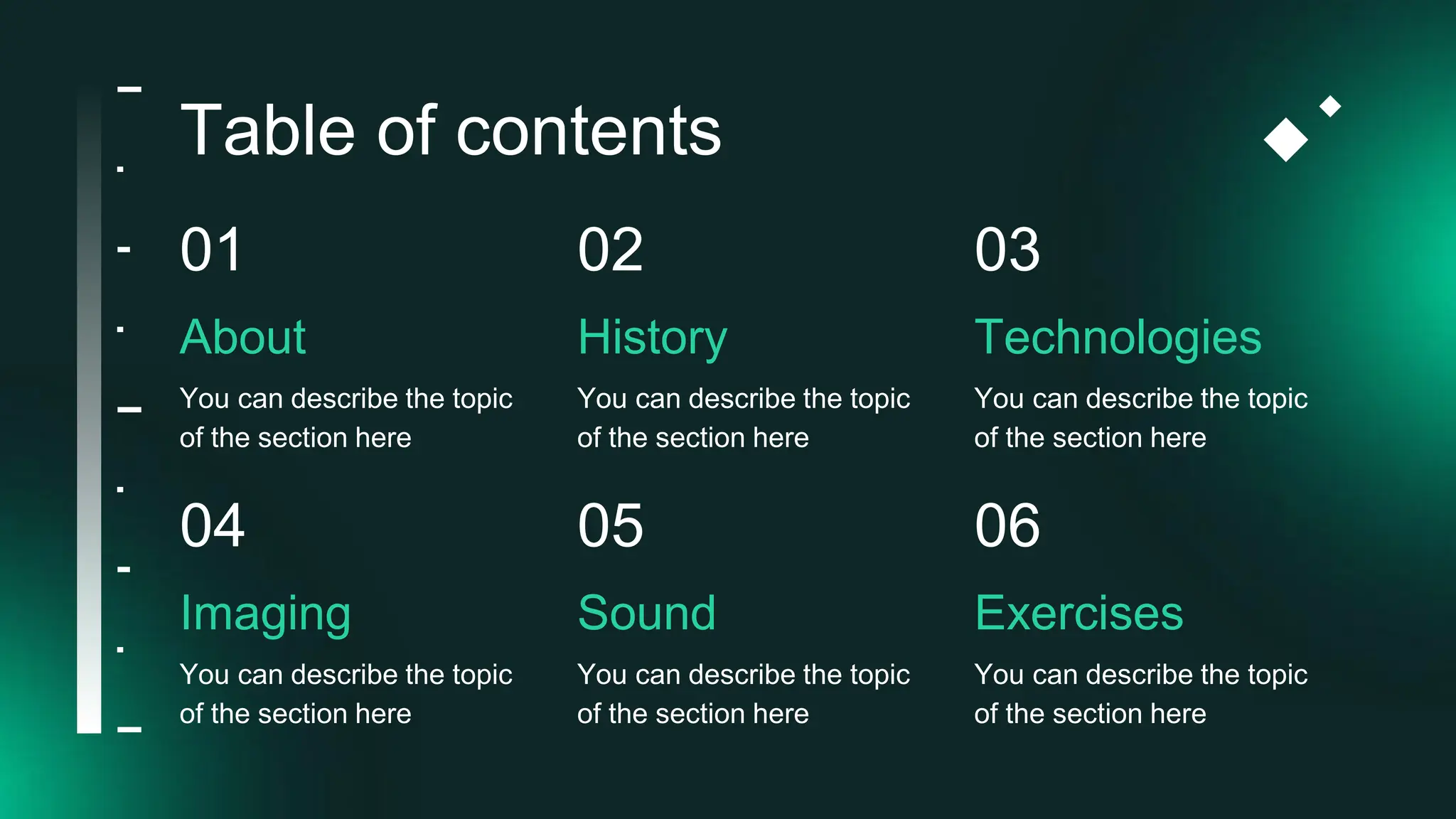 Table of contents

01

About

You can describe the topic of the section here

02

History

You can describe the topic of the section here

03

Technologies

You can describe the topic of the section here

04

Imaging

You can describe the topic of the section here

05

Sound

You can describe the topic of the section here

06

Exercises

You can describe the topic of the section here